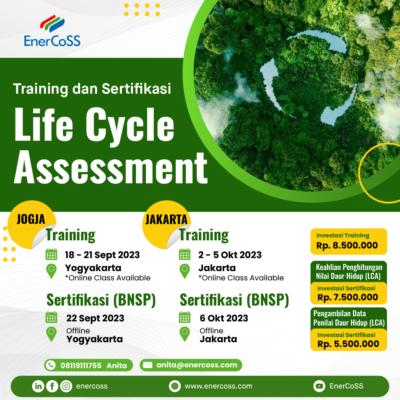 EnerCoSS

Training dan Sertifikasi

Life Cycle Assessment

JOGJA

Training

18 - 21 Sept 2023

Yogyakarta
*Online Class Available

Sertifikasi (BNSP)

22 Sept 2023

Offline
Yogyakarta

JAKARTA

Training

2 - 5 Okt 2023

Jakarta
*Online Class Available

Sertifikasi (BNSP)

6 Okt 2023

Offline
Jakarta

Investasi Training
Rp. 8.500.000

Keahlian Penghitungan Nilai Daur Hidup (LCA)
Investasi Sertifikasi
Rp. 7.500.000

Pengambilan Data Penilai Daur Hidup (LCA)
Investasi Sertifikasi
Rp. 5.500.000

08119111755 Anita

anita@enercoss.com

enercoss

www.enercoss.com

EnerCoSS